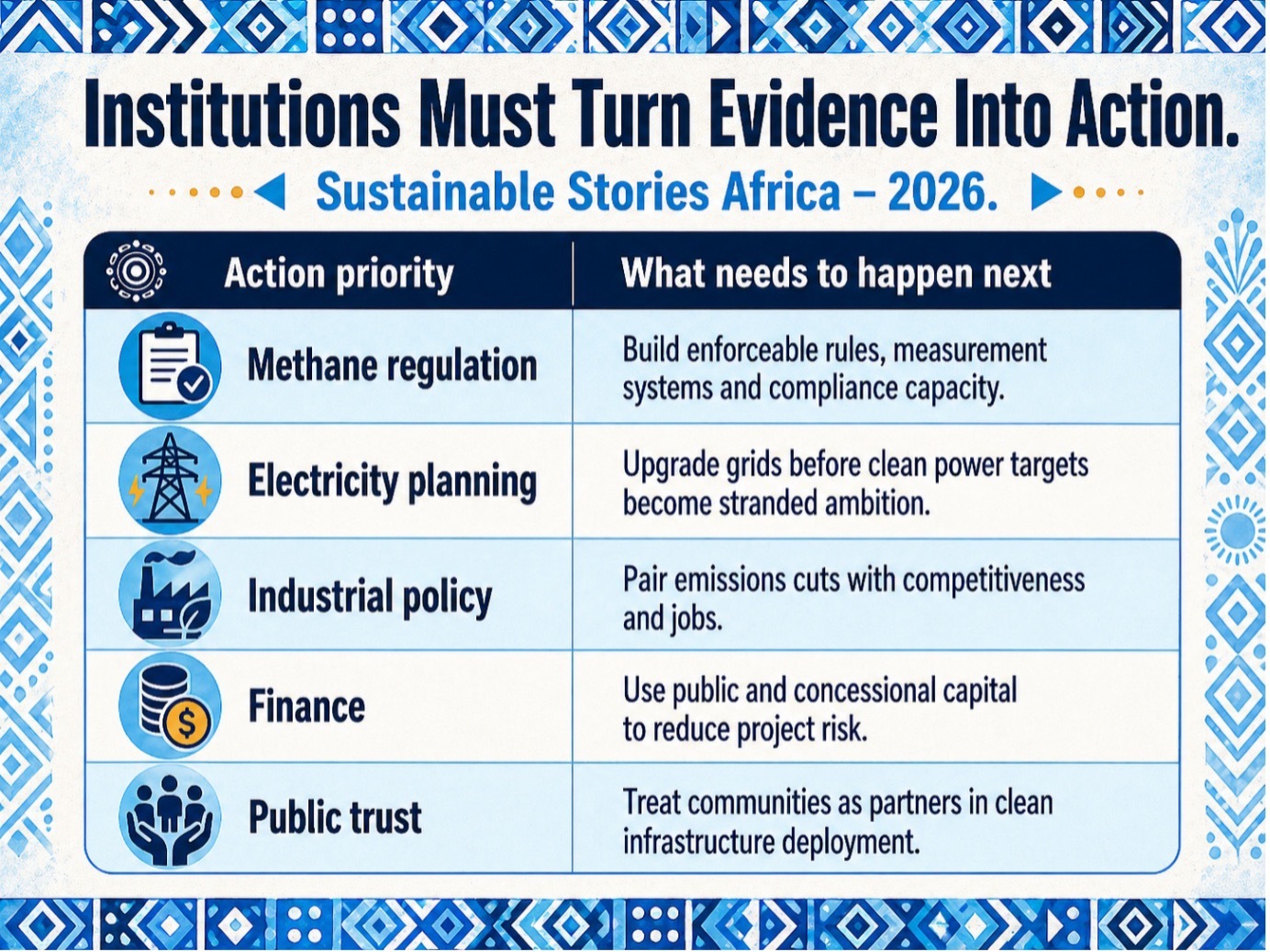 Institutions Must Turn Evidence Into Action.

Sustainable Stories Africa – 2026.

| Action priority | What needs to happen next |
|---|---|
| Methane regulation | Build enforceable rules, measurement systems and compliance capacity. |
| Electricity planning | Upgrade grids before clean power targets become stranded ambition. |
| Industrial policy | Pair emissions cuts with competitiveness and jobs. |
| Finance | Use public and concessional capital to reduce project risk. |
| Public trust | Treat communities as partners in clean infrastructure deployment. |